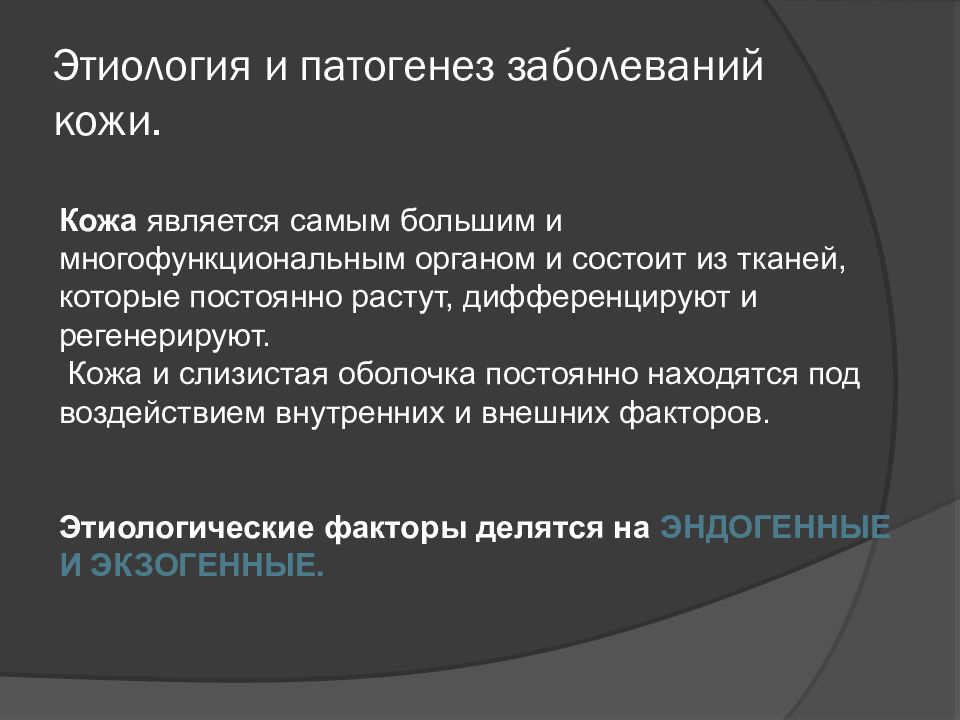 Этиология и патогенез заболеваний кожи.

Кожа является самым большим и многофункциональным органом и состоит из тканей, которые постоянно растут, дифференцируют и регенерируют.
Кожа и слизистая оболочка постоянно находятся под воздействием внутренних и внешних факторов.

Этиологические факторы делятся на ЭНДОГЕННЫЕ И ЭКЗОГЕННЫЕ.